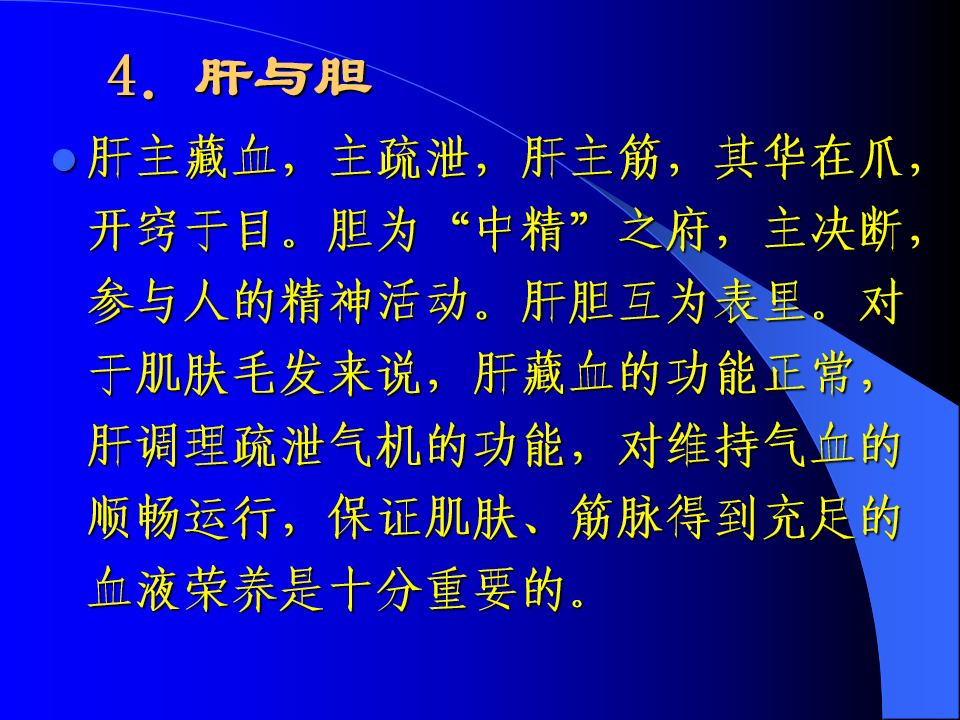 4．肝与胆

肝主藏血，主疏泄，肝主筋，其华在爪，开窍于目。胆为“中精”之府，主决断，参与人的精神活动。肝胆互为表里。对于肌肤毛发来说，肝藏血的功能正常，肝调理疏泄气机的功能，对维持气血的顺畅运行，保证肌肤、筋脉得到充足的血液荣养是十分重要的。